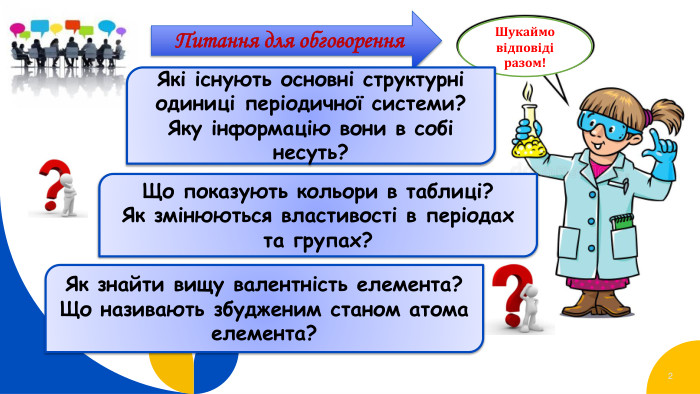 Питання для обговорення

Шукаймо відповіді разом!

Які існують основні структурні одиниці періодичної системи? Яку інформацію вони в собі несуть?

Що показують кольори в таблиці? Як змінюються властивості в періодах та групах?

Як знайти вищу валентність елемента? Що називають збудженим станом атома елемента?

2